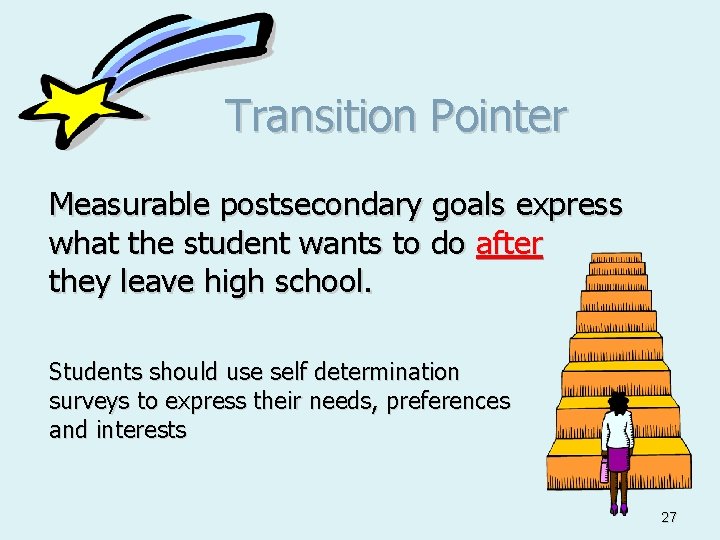 Transition Pointer

Measurable postsecondary goals express what the student wants to do after they leave high school.

Students should use self determination surveys to express their needs, preferences and interests

27